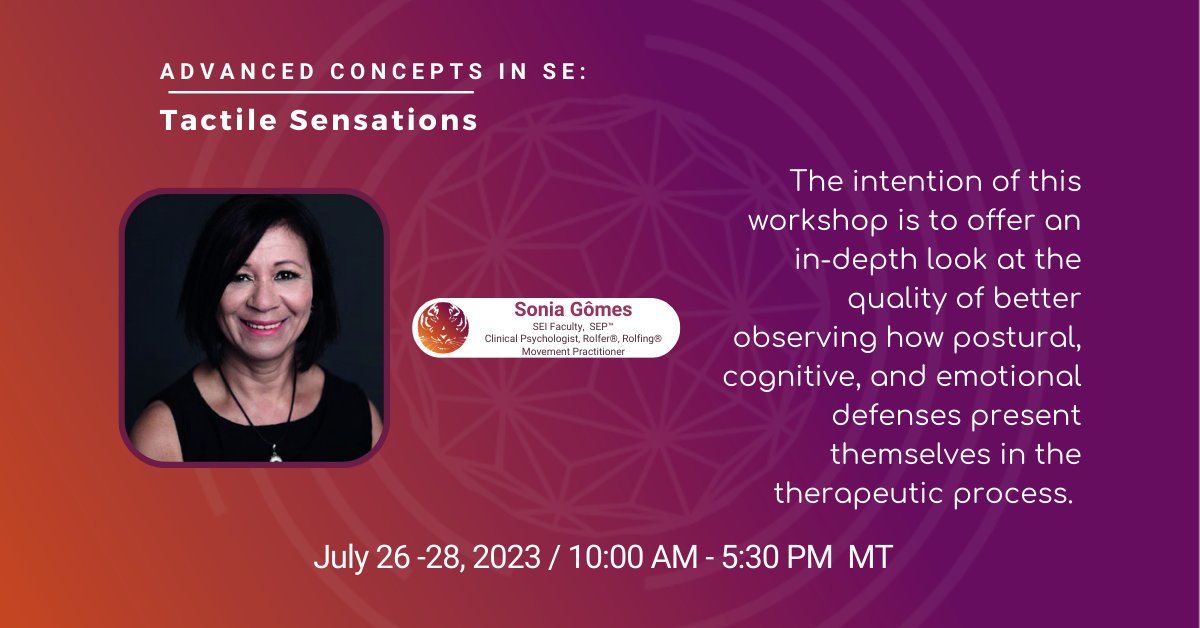 ADVANCED CONCEPTS IN SE:

Tactile Sensations

Sonia Gômes
SEI Faculty, SEP™
Clinical Psychologist, Rolfer®, Rolfing® Movement Practitioner

The intention of this workshop is to offer an in-depth look at the quality of better observing how postural, cognitive, and emotional defenses present themselves in the therapeutic process.

July 26 -28, 2023 / 10:00 AM - 5:30 PM MT